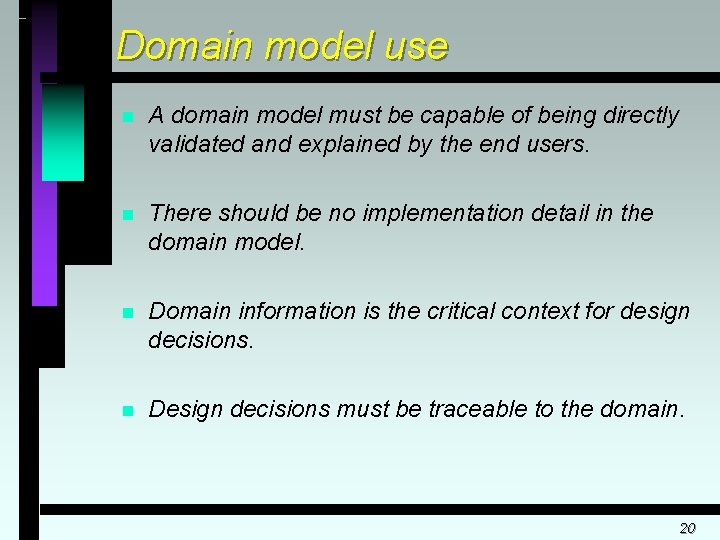 Domain model use

A domain model must be capable of being directly validated and explained by the end users.

There should be no implementation detail in the domain model.

Domain information is the critical context for design decisions.

Design decisions must be traceable to the domain.

20